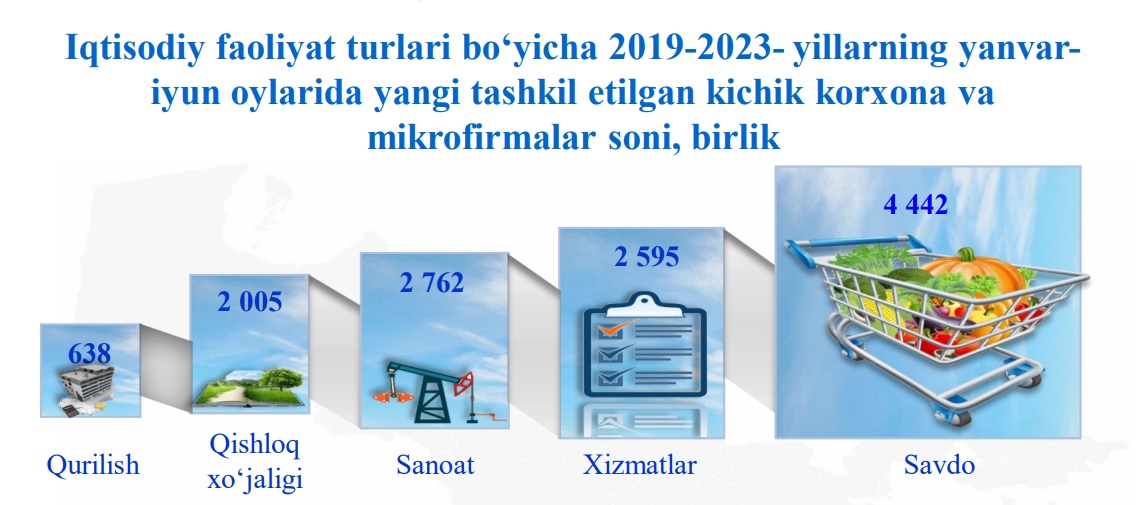 Iqtisodiy faoliyat turlari bo‘yicha 2019-2023- yillarning yanvar-iyun oylarida yangi tashkil etilgan kichik korxona va mikrofirmalar soni, birlik

638

Qurilish

2 005

Qishloq xo‘jaligi

2 762

Sanoat

2 595

Xizmatlar

4 442

Savdo